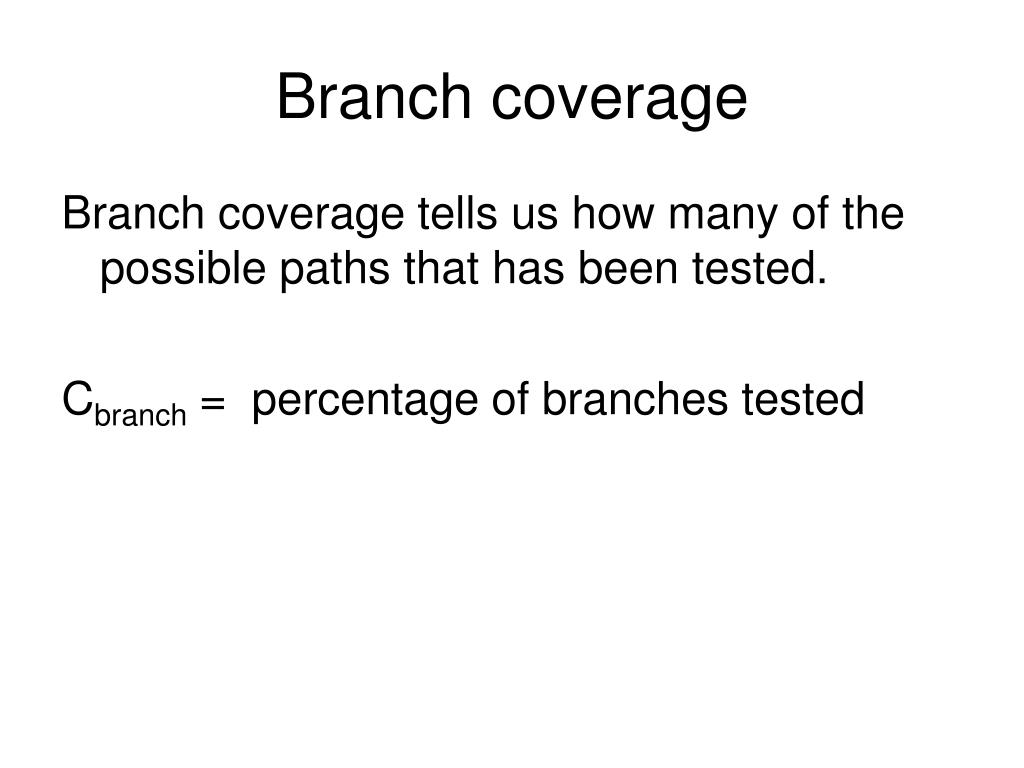 Branch coverage

Branch coverage tells us how many of the possible paths that has been tested.

$C_{branch}$ = percentage of branches tested